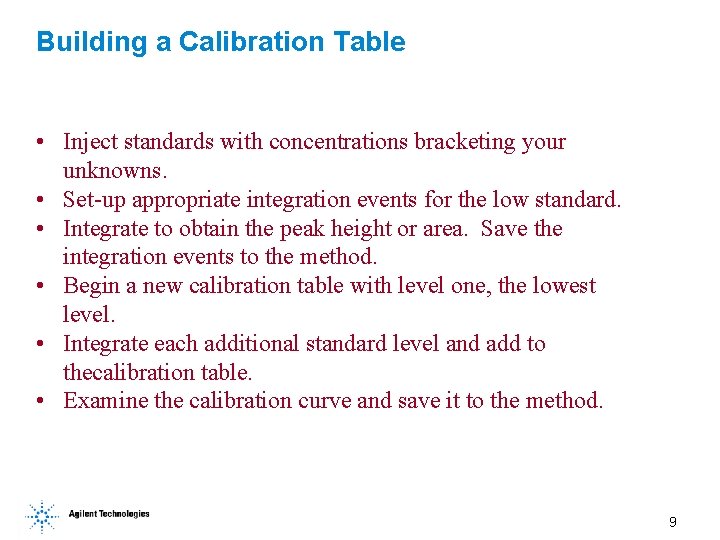 Building a Calibration Table

• Inject standards with concentrations bracketing your unknowns.
• Set-up appropriate integration events for the low standard.
• Integrate to obtain the peak height or area.  Save the integration events to the method.
• Begin a new calibration table with level one, the lowest level.
• Integrate each additional standard level and add to thecalibration table.
• Examine the calibration curve and save it to the method.

Agilent Technologies

9